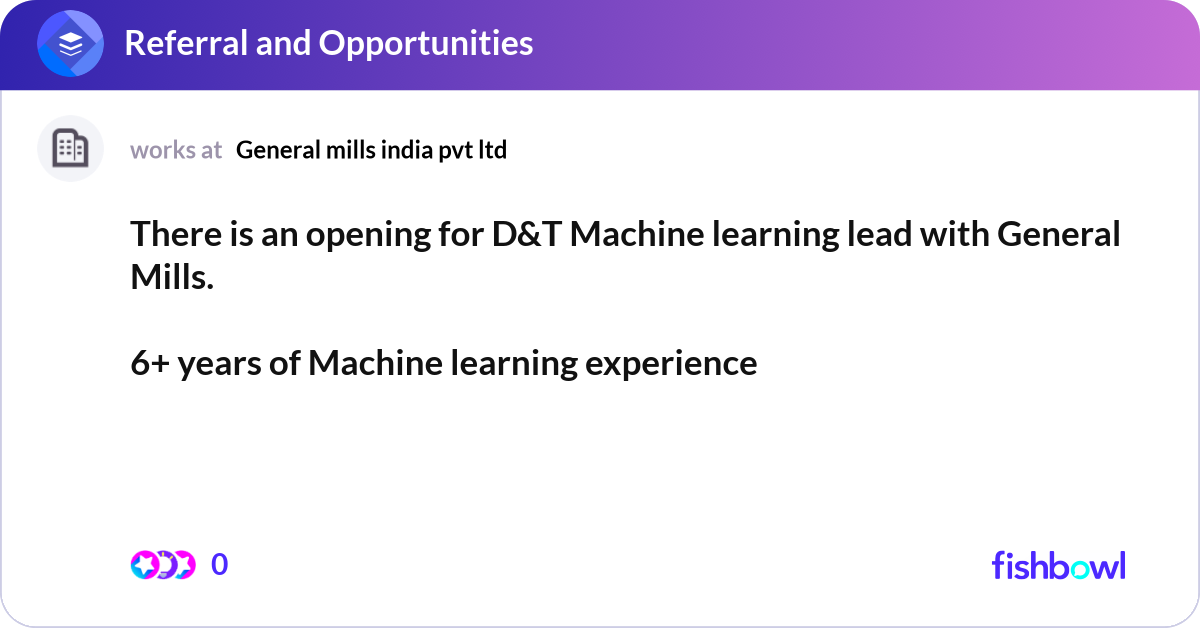 Referral and Opportunities

works at General mills india pvt ltd

There is an opening for D&T Machine learning lead with General Mills.

6+ years of Machine learning experience

0

fishbowl